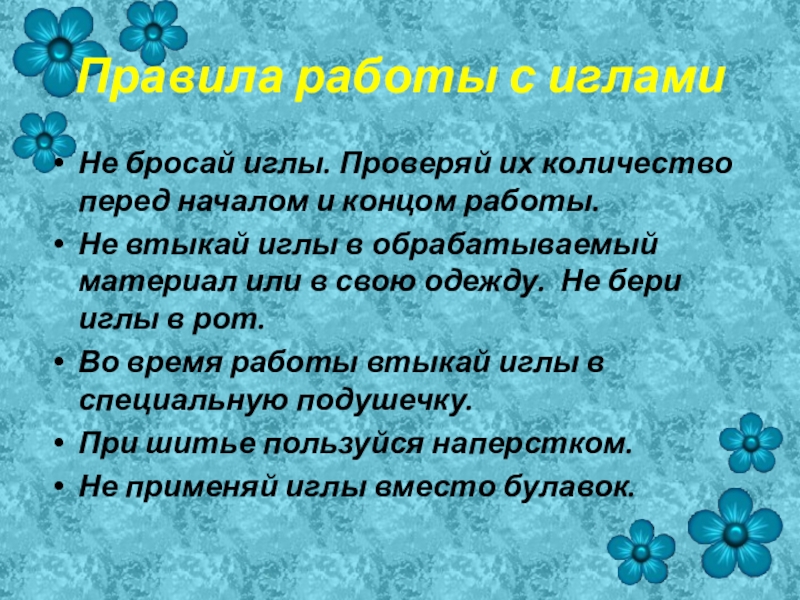 Правила работы с иглами

• Не бросай иглы. Проверяй их количество перед началом и концом работы.
• Не втыкай иглы в обрабатываемый материал или в свою одежду. Не бери иглы в рот.
• Во время работы втыкай иглы в специальную подушечку.
• При шитье пользуйся наперстком.
• Не применяй иглы вместо булавок.